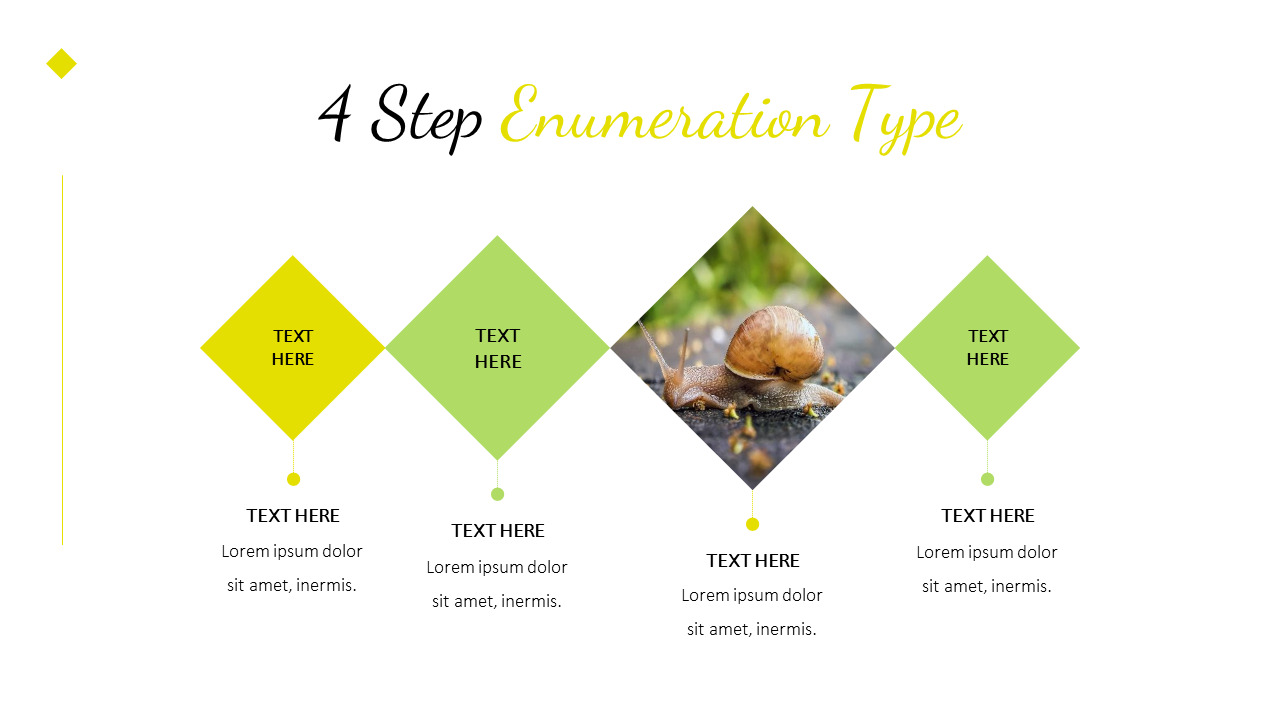 4 Step Enumeration Type

TEXT HERE

TEXT HERE

TEXT HERE

TEXT HERE
Lorem ipsum dolor sit amet, inermis.

TEXT HERE
Lorem ipsum dolor sit amet, inermis.

TEXT HERE
Lorem ipsum dolor sit amet, inermis.

TEXT HERE
Lorem ipsum dolor sit amet, inermis.